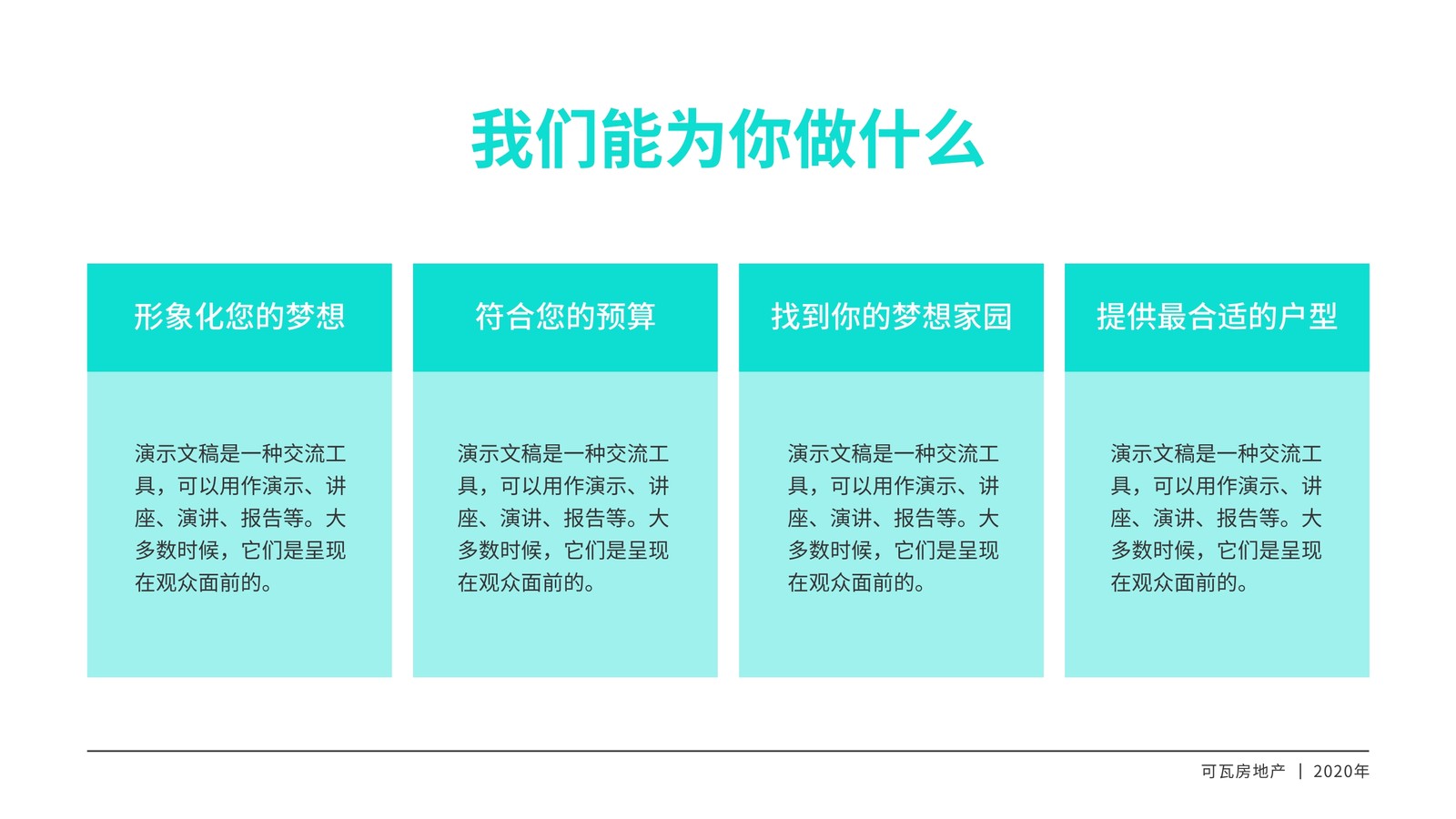 我们能为你做什么

形象化您的梦想

演示文稿是一种交流工具，可以用作演示、讲座、演讲、报告等。大多数时候，它们是呈现在观众面前的。

符合您的预算

演示文稿是一种交流工具，可以用作演示、讲座、演讲、报告等。大多数时候，它们是呈现在观众面前的。

找到你的梦想家园

演示文稿是一种交流工具，可以用作演示、讲座、演讲、报告等。大多数时候，它们是呈现在观众面前的。

提供最合适的户型

演示文稿是一种交流工具，可以用作演示、讲座、演讲、报告等。大多数时候，它们是呈现在观众面前的。

可瓦房地产 | 2020年